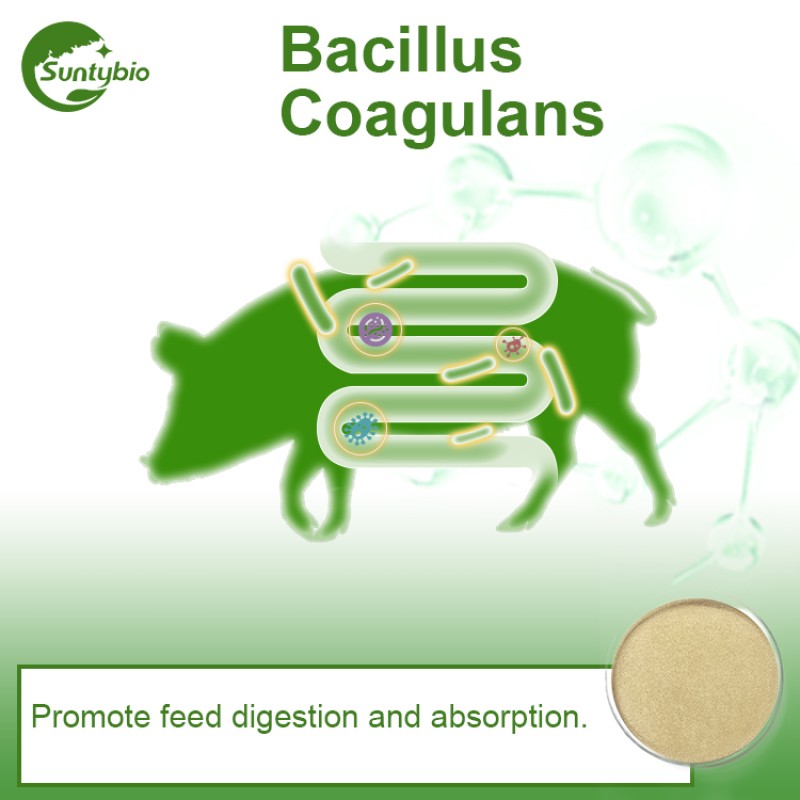 Suntybio

Bacillus Coagulans

Promote feed digestion and absorption.